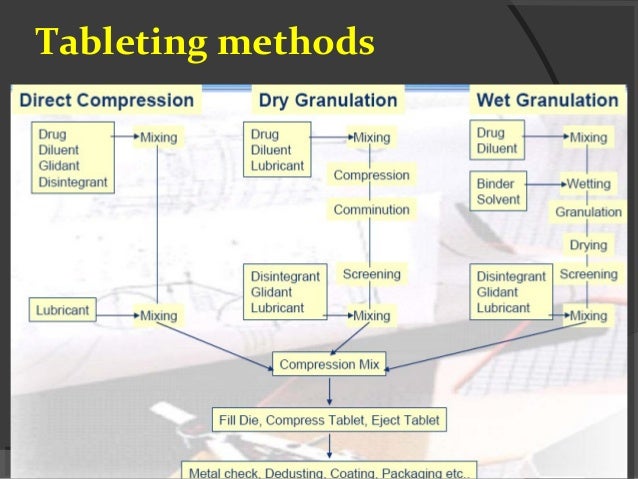 Tableting methods

Direct Compression

Drug
Diluent
Glidant
Disintegrant

Mixing

Lubricant

Mixing

Dry Granulation

Drug
Diluent
Lubricant

Mixing

Compression

Comminution

Screening

Disintegrant
Glidant
Lubricant

Mixing

Wet Granulation

Drug
Diluent

Mixing

Binder
Solvent

Wetting

Granulation

Drying

Screening

Disintegrant
Glidant
Lubricant

Mixing

Compression Mix

Fill Die, Compress Tablet, Eject Tablet

Metal check, Dedusting, Coating, Packaging etc..